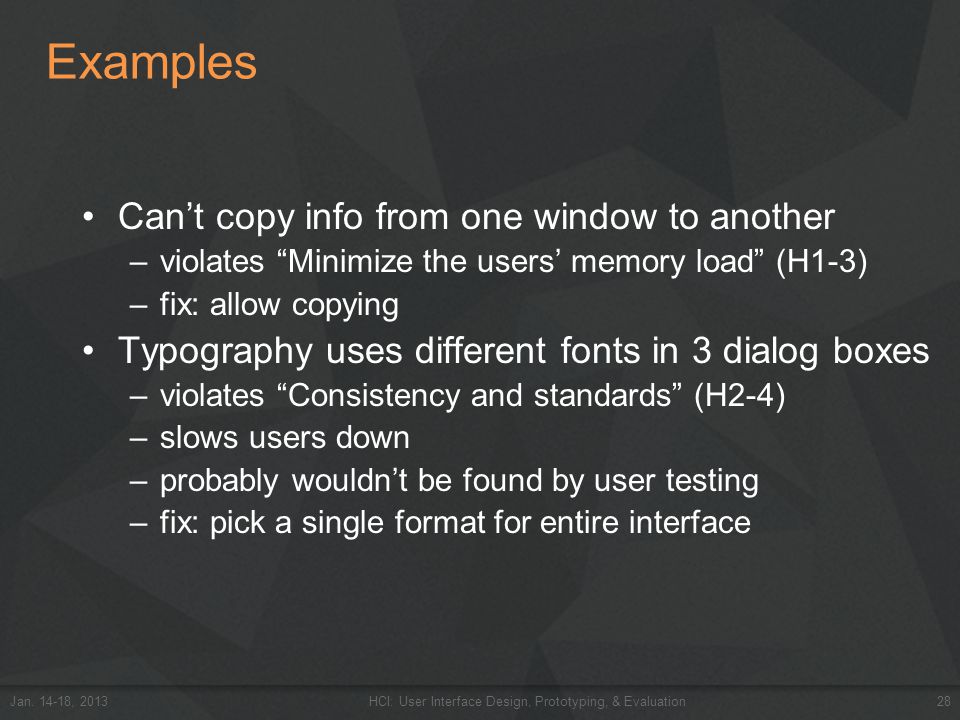 Examples

• Can’t copy info from one window to another
– violates “Minimize the users’ memory load” (H1-3)
– fix: allow copying
• Typography uses different fonts in 3 dialog boxes
– violates “Consistency and standards” (H2-4)
– slows users down
– probably wouldn’t be found by user testing
– fix: pick a single format for entire interface

Jan. 14-18, 2013
HCI: User Interface Design, Prototyping, & Evaluation
28